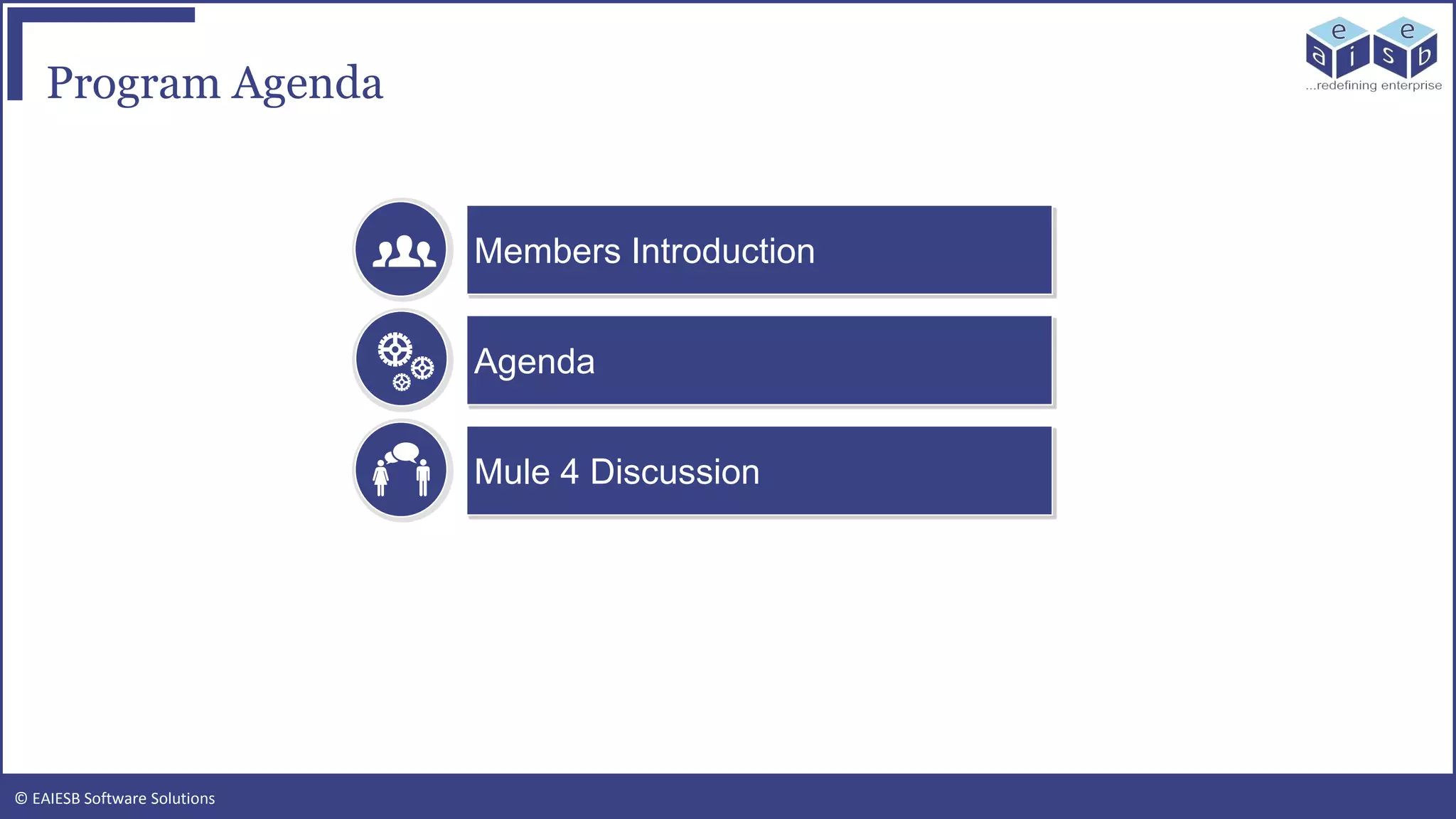 Program Agenda

e e
a i s b
...redefining enterprise

Members Introduction

Agenda

Mule 4 Discussion

© EAIESB Software Solutions